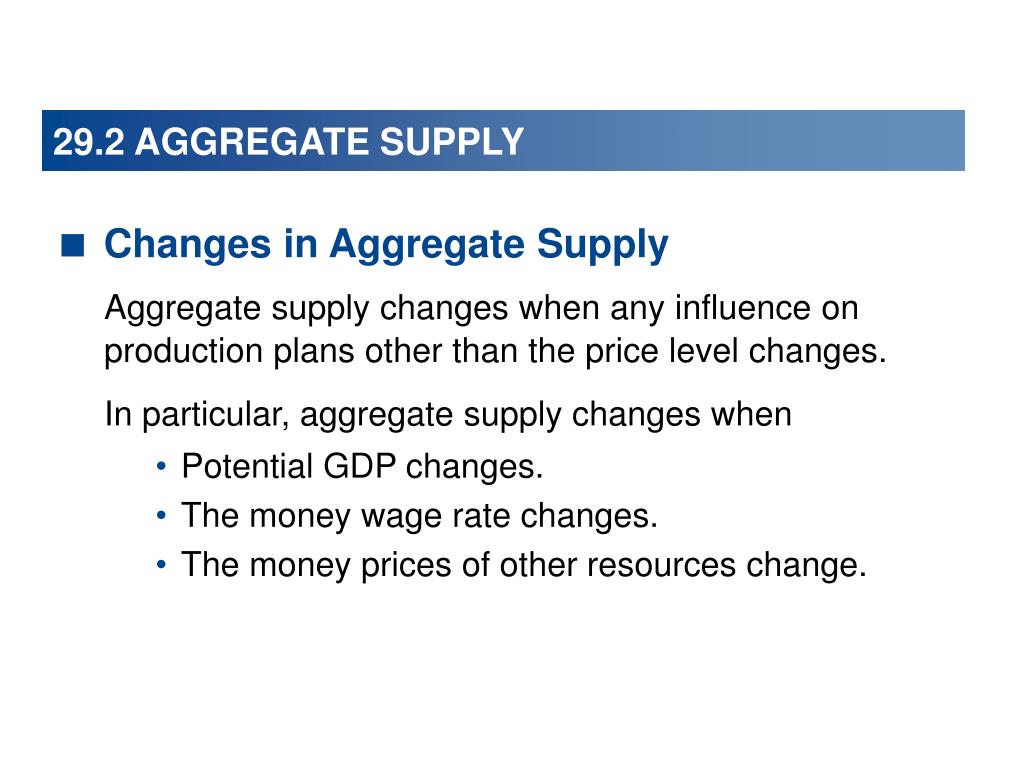 29.2 AGGREGATE SUPPLY

■ Changes in Aggregate Supply

Aggregate supply changes when any influence on production plans other than the price level changes.

In particular, aggregate supply changes when

• Potential GDP changes.
• The money wage rate changes.
• The money prices of other resources change.